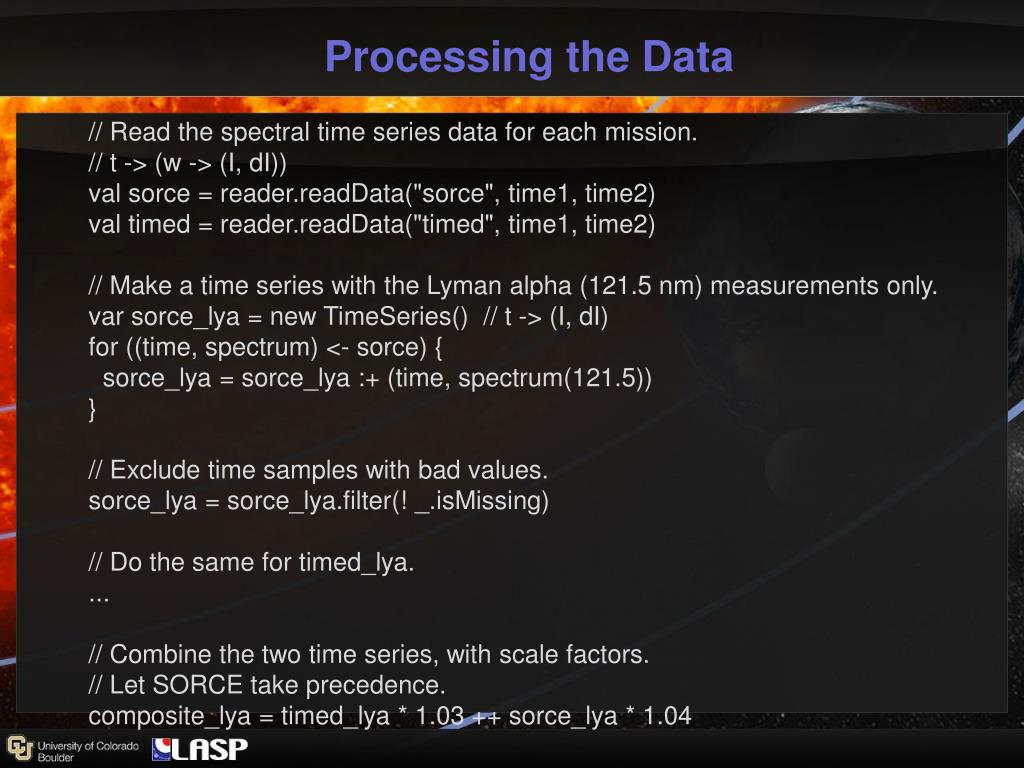 Processing the Data

// Read the spectral time series data for each mission.
// t -> (w -> (I, dI))
val sorce = reader.readData("sorce", time1, time2)
val timed = reader.readData("timed", time1, time2)

// Make a time series with the Lyman alpha (121.5 nm) measurements only.
var sorce_lya = new TimeSeries() // t -> (I, dI)
for ((time, spectrum) <- sorce) {
sorce_lya = sorce_lya :+ (time, spectrum(121.5))
}

// Exclude time samples with bad values.
sorce_lya = sorce_lya.filter(! _.isMissing)

// Do the same for timed_lya.
...

// Combine the two time series, with scale factors.
// Let SORCE take precedence.
composite_lya = timed_lya * 1.03 ++ sorce_lya * 1.04

University of Colorado Boulder

LASP